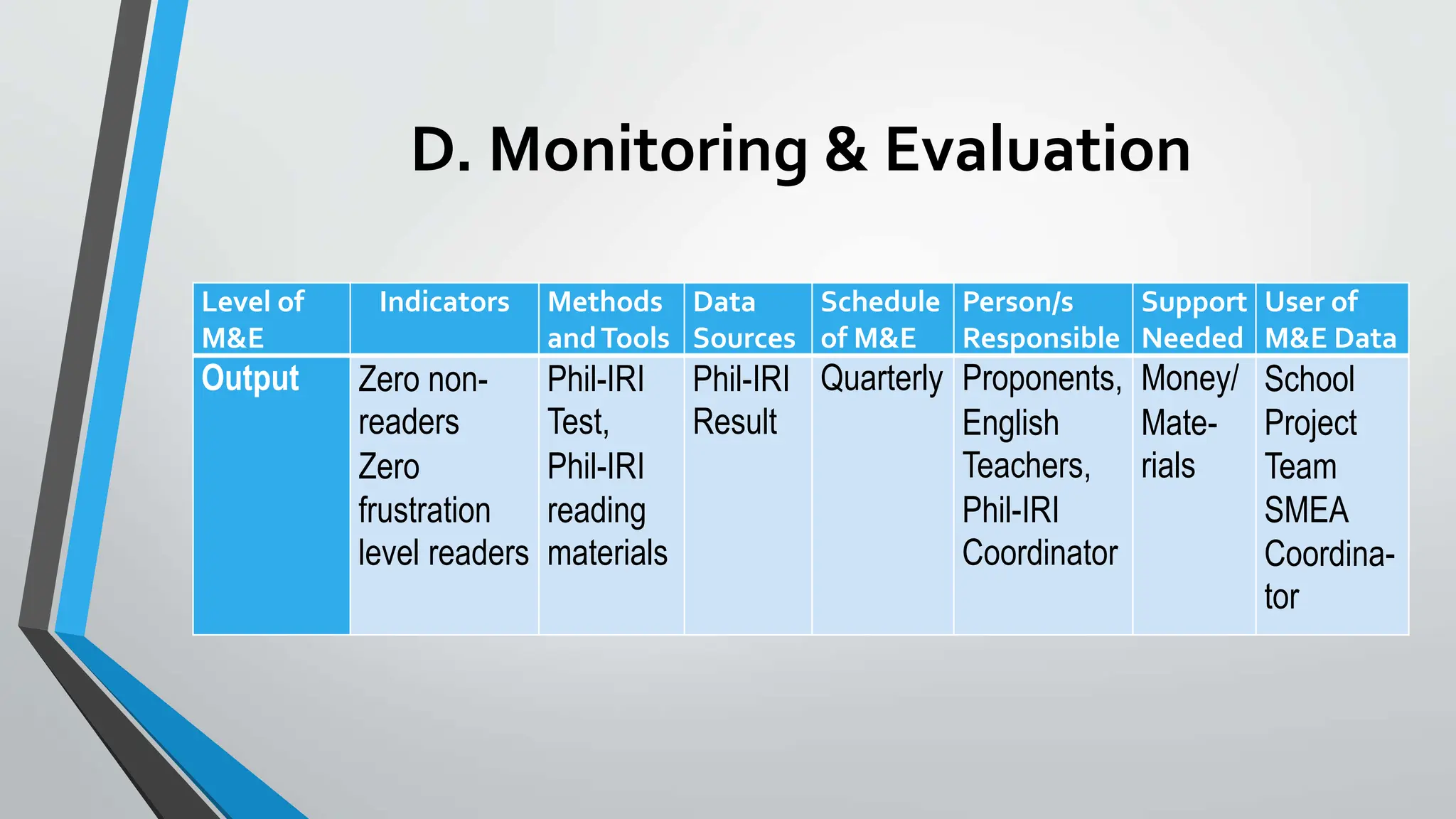 D. Monitoring & Evaluation

| Level of M&E | Indicators | Methods and Tools | Data Sources | Schedule of M&E | Person/s Responsible | Support Needed | User of M&E Data |
|---|---|---|---|---|---|---|---|
| Output | Zero non-readers Zero frustration level readers | Phil-IRI Test, Phil-IRI reading materials | Phil-IRI Result | Quarterly | Proponents, English Teachers, Phil-IRI Coordinator | Money/ Materials | School Project Team SMEA Coordinator |